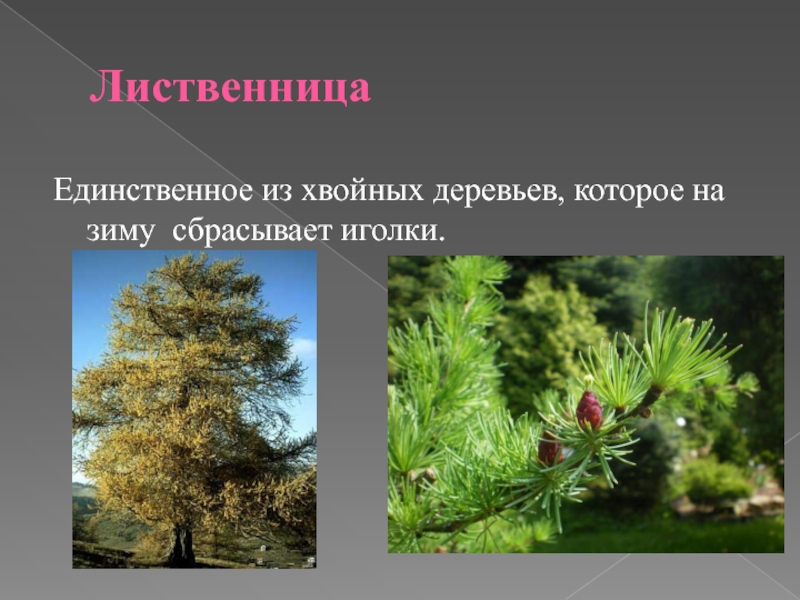 Лиственница

Единственное из хвойных деревьев, которое на зиму сбрасывает иголки.